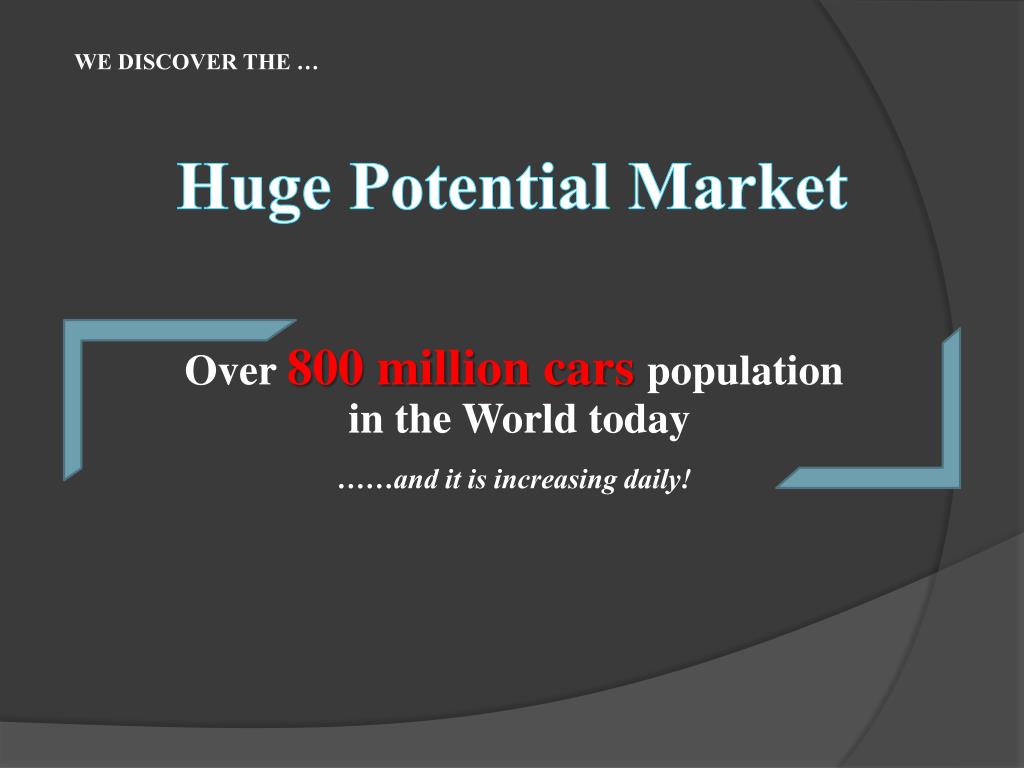 WE DISCOVER THE …

Huge Potential Market

Over 800 million cars population in the World today

……and it is increasing daily!